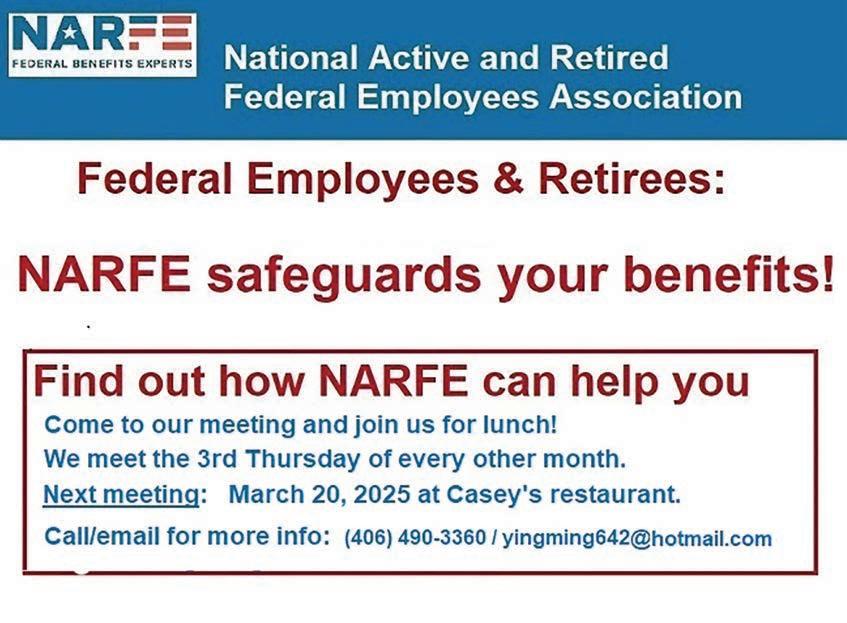 NARFE
FEDERAL BENEFITS EXPERTS

National Active and Retired Federal Employees Association

Federal Employees & Retirees:

NARFE safeguards your benefits!

Find out how NARFE can help you

Come to our meeting and join us for lunch!

We meet the 3rd Thursday of every other month.

Next meeting: March 20, 2025 at Casey's restaurant.

Call/email for more info: (406) 490-3360 / yingming642@hotmail.com